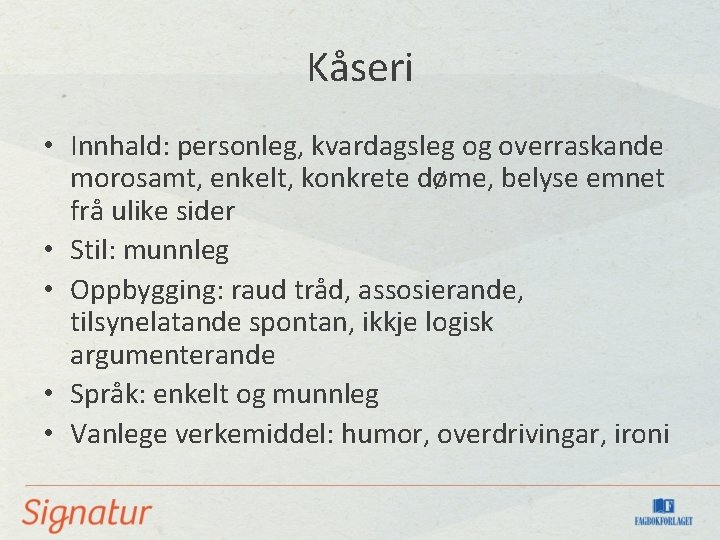 Kåseri

• Innhald: personleg, kvardagsleg og overraskande morosamt, enkelt, konkrete døme, belyse emnet frå ulike sider
• Stil: munnleg
• Oppbygging: raud tråd, assosierande, tilsynelatande spontan, ikkje logisk argumenterande
• Språk: enkelt og munnleg
• Vanlege verkemiddel: humor, overdrivingar, ironi

Signatur

FAGBOKFORLAGET